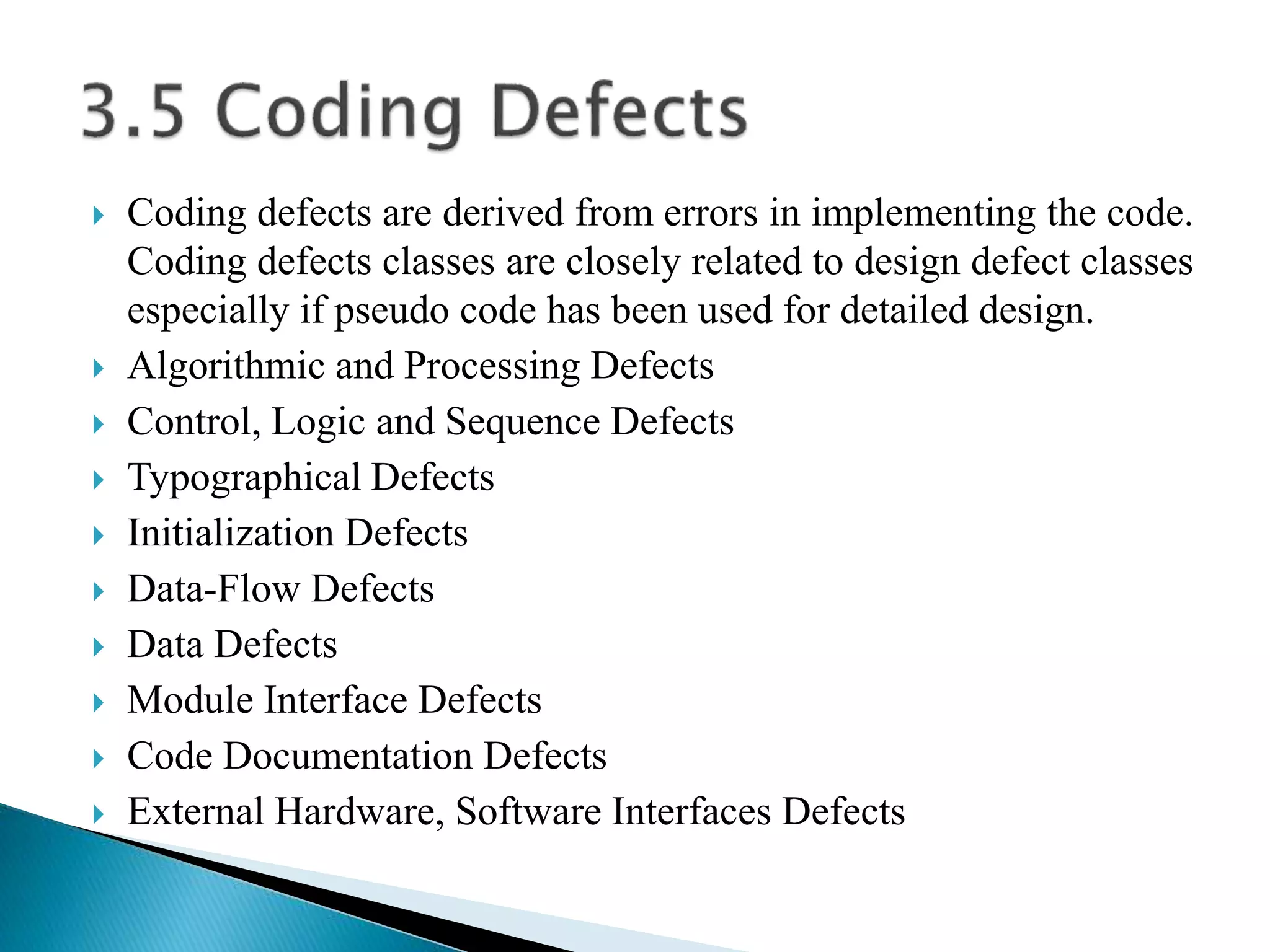 3.5 Coding Defects

Coding defects are derived from errors in implementing the code. Coding defects classes are closely related to design defect classes especially if pseudo code has been used for detailed design.

Algorithmic and Processing Defects

Control, Logic and Sequence Defects

Typographical Defects

Initialization Defects

Data-Flow Defects

Data Defects

Module Interface Defects

Code Documentation Defects

External Hardware, Software Interfaces Defects